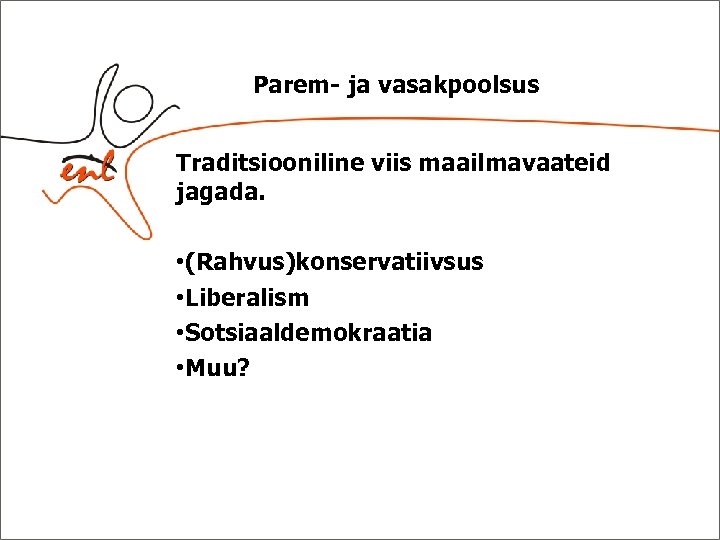 enl

Parem- ja vasakpoolsus

Traditsiooniline viis maailmavaateid jagada.

•(Rahvus)konservatiivsus
•Liberalism
•Sotsiaaldemokraatia
•Muu?